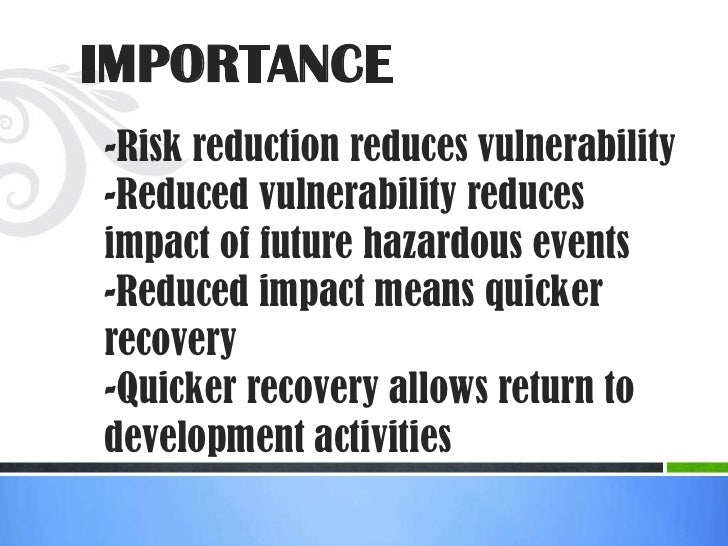 IMPORTANCE

-Risk reduction reduces vulnerability
-Reduced vulnerability reduces impact of future hazardous events
-Reduced impact means quicker recovery
-Quicker recovery allows return to development activities